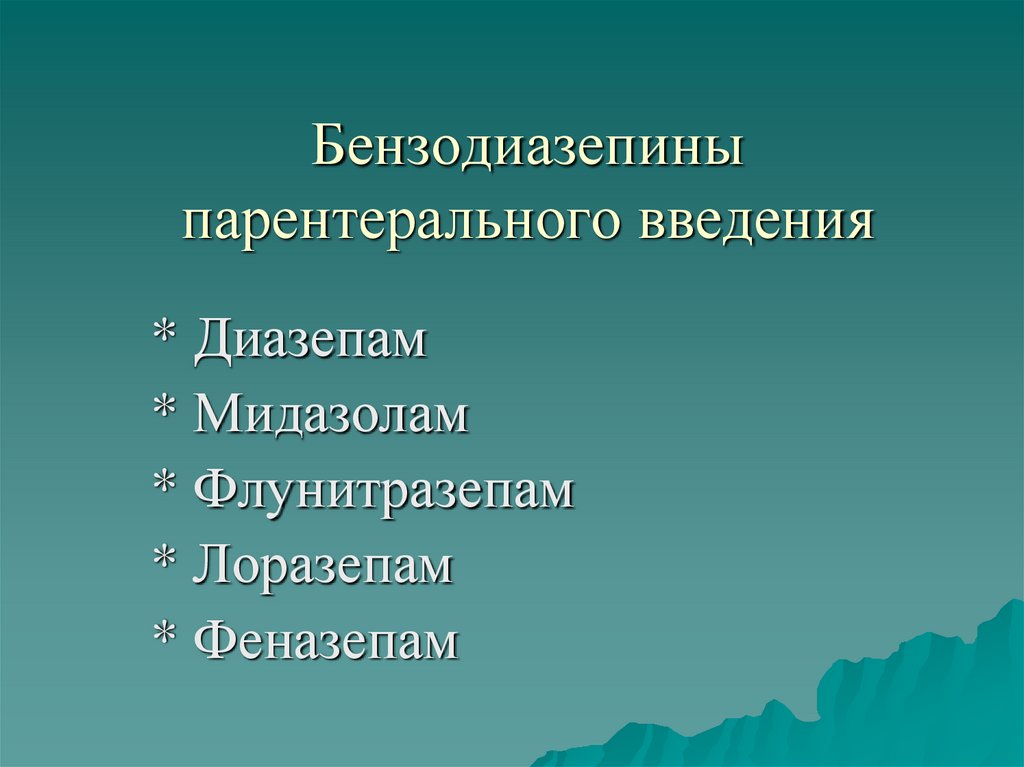 Бензодиазепины парентерального введения

* Диазепам
* Мидазолам
* Флунитразепам
* Лоразепам
* Феназепам